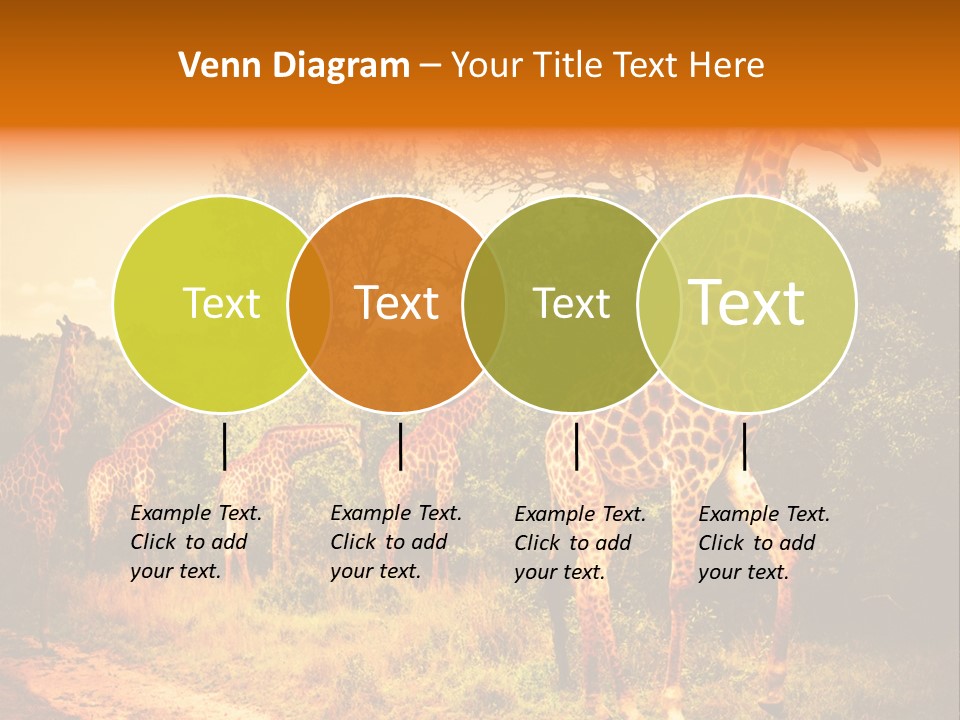 Venn Diagram – Your Title Text Here

Text

Text

Text

Text

Example Text. Click to add your text.

Example Text. Click to add your text.

Example Text. Click to add your text.

Example Text. Click to add your text.